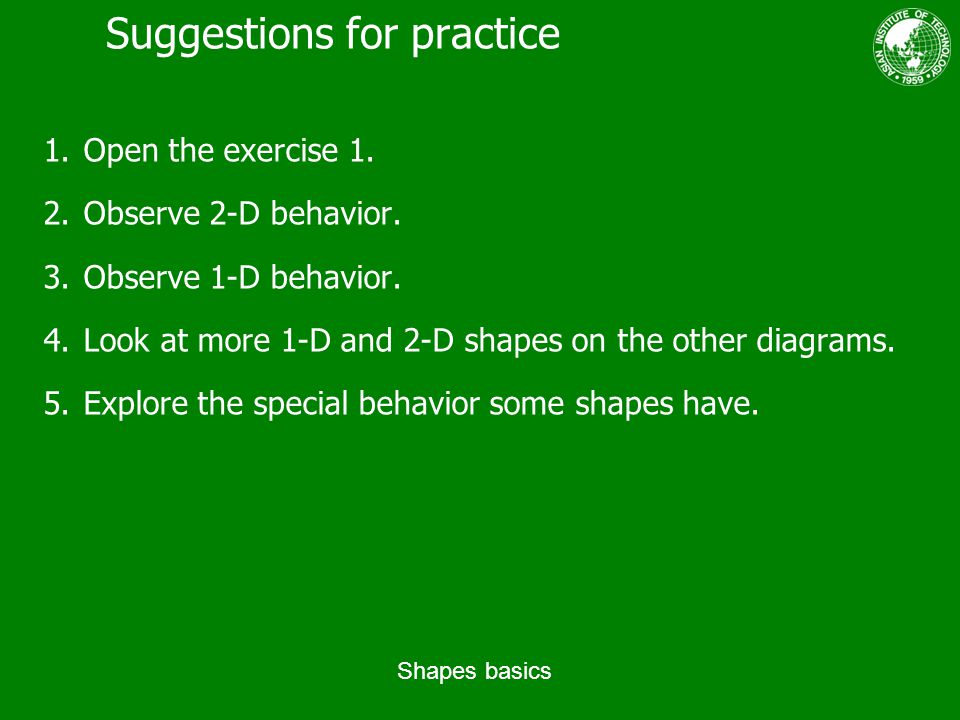 Suggestions for practice

ASIAN INSTITUTE OF TECHNOLOGY • 1959 •

1. Open the exercise 1.

2. Observe 2-D behavior.

3. Observe 1-D behavior.

4. Look at more 1-D and 2-D shapes on the other diagrams.

5. Explore the special behavior some shapes have.

Shapes basics